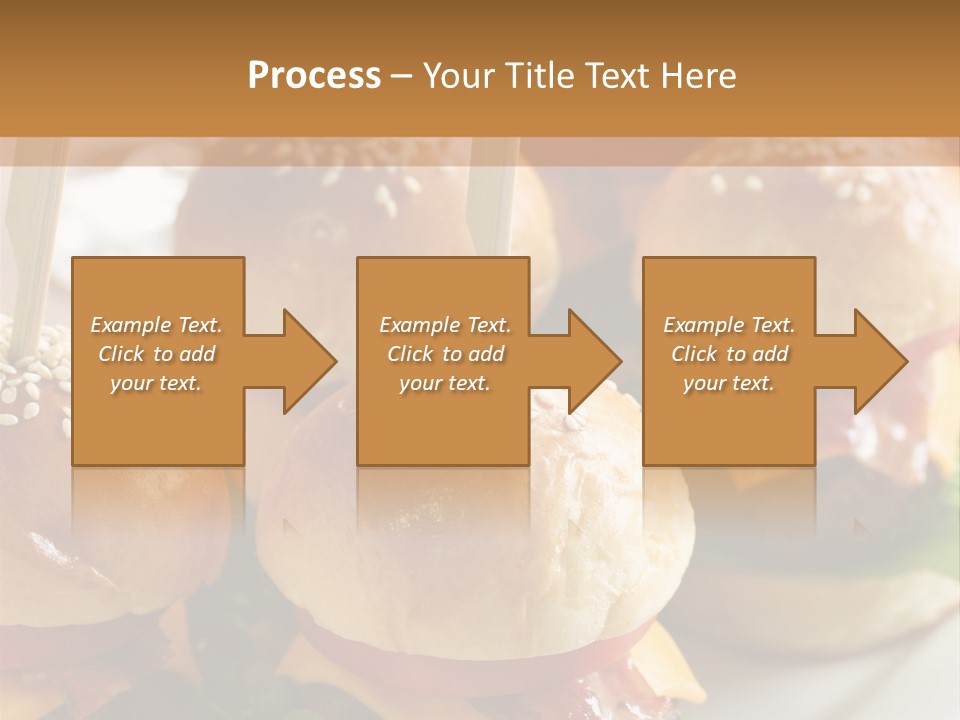 Process – Your Title Text Here

Example Text. Click to add your text.

Example Text. Click to add your text.

Example Text. Click to add your text.